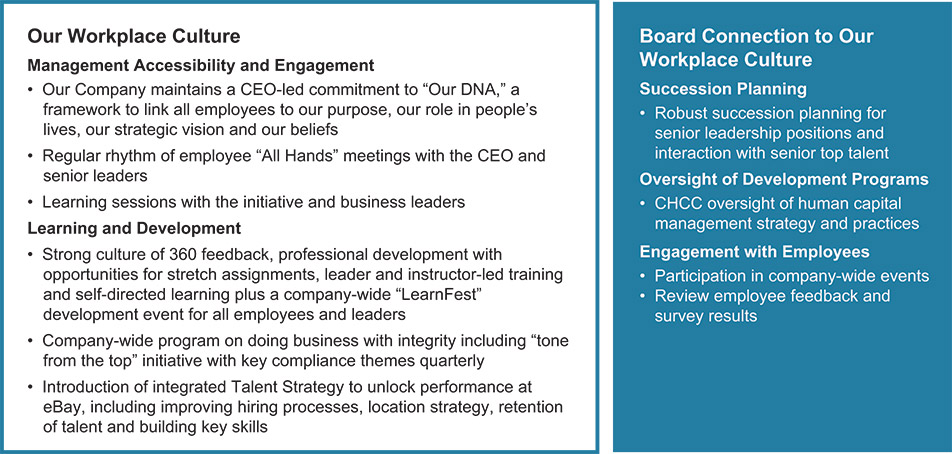 Our Workplace Culture

Management Accessibility and Engagement

• Our Company maintains a CEO-led commitment to “Our DNA,” a framework to link all employees to our purpose, our role in people’s lives, our strategic vision and our beliefs

• Regular rhythm of employee “All Hands” meetings with the CEO and senior leaders

• Learning sessions with the initiative and business leaders

Learning and Development

• Strong culture of 360 feedback, professional development with opportunities for stretch assignments, leader and instructor-led training and self-directed learning plus a company-wide “LearnFest” development event for all employees and leaders

• Company-wide program on doing business with integrity including “tone from the top” initiative with key compliance themes quarterly

• Introduction of integrated Talent Strategy to unlock performance at eBay, including improving hiring processes, location strategy, retention of talent and building key skills

Board Connection to Our Workplace Culture

Succession Planning

• Robust succession planning for senior leadership positions and interaction with senior top talent

Oversight of Development Programs

• CHCC oversight of human capital management strategy and practices

Engagement with Employees

• Participation in company-wide events

• Review employee feedback and survey results